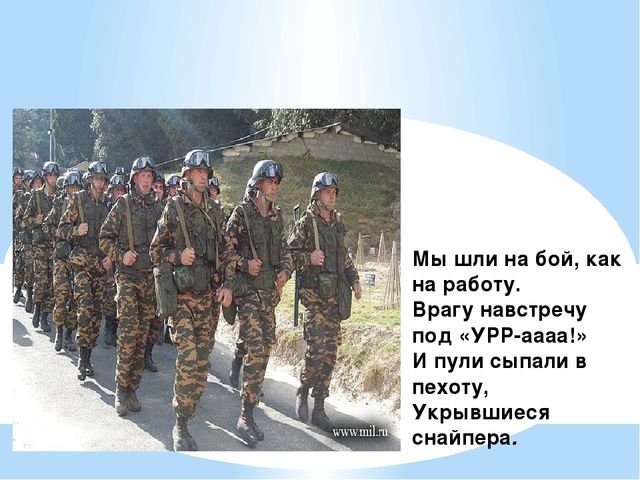 www.mil.ru

Мы шли на бой, как на работу.
Врагу навстречу под «УРР-аааа!»
И пули сыпали в пехоту,
Укрывшиеся снайпера.